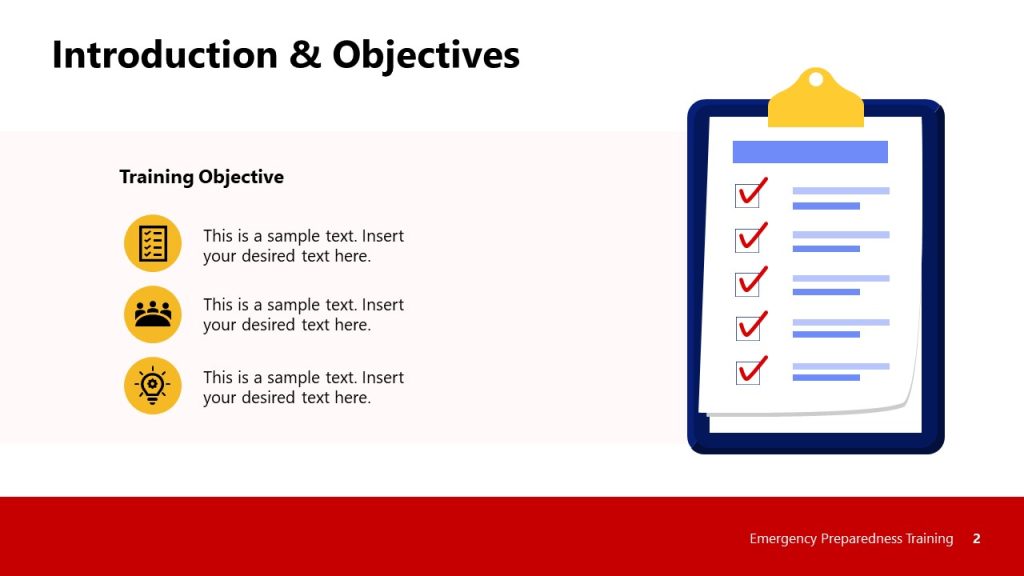 Introduction & Objectives

Training Objective

This is a sample text. Insert your desired text here.

This is a sample text. Insert your desired text here.

This is a sample text. Insert your desired text here.

Emergency Preparedness Training 2